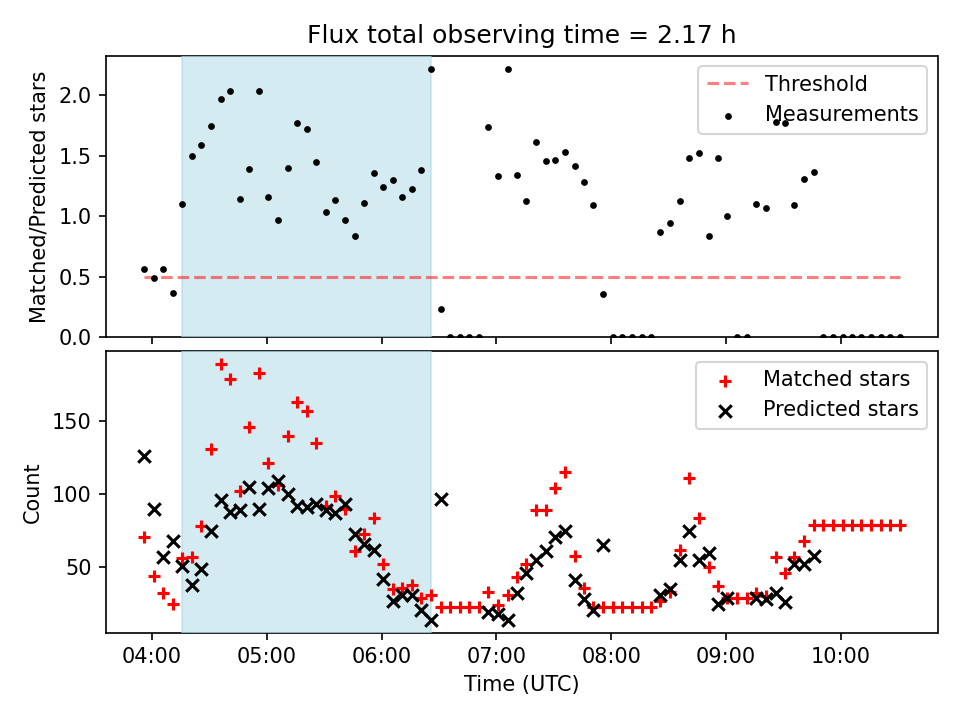 Flux total observing time = 2.17 h

Matched/Predicted stars

2.0
1.5
1.0
0.5
0.0

Threshold
Measurements

Count

150
100
50

Matched stars
Predicted stars

04:00
05:00
06:00
07:00
08:00
09:00
10:00

Time (UTC)